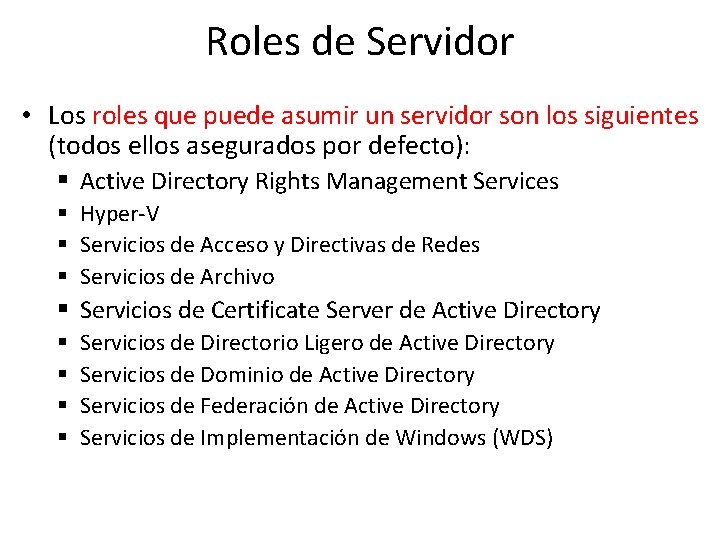 Roles de Servidor

• Los roles que puede asumir un servidor son los siguientes (todos ellos asegurados por defecto):
  ▪ Active Directory Rights Management Services
  ▪ Hyper-V
  ▪ Servicios de Acceso y Directivas de Redes
  ▪ Servicios de Archivo
  ▪ Servicios de Certificate Server de Active Directory
  ▪ Servicios de Directorio Ligero de Active Directory
  ▪ Servicios de Dominio de Active Directory
  ▪ Servicios de Federación de Active Directory
  ▪ Servicios de Implementación de Windows (WDS)